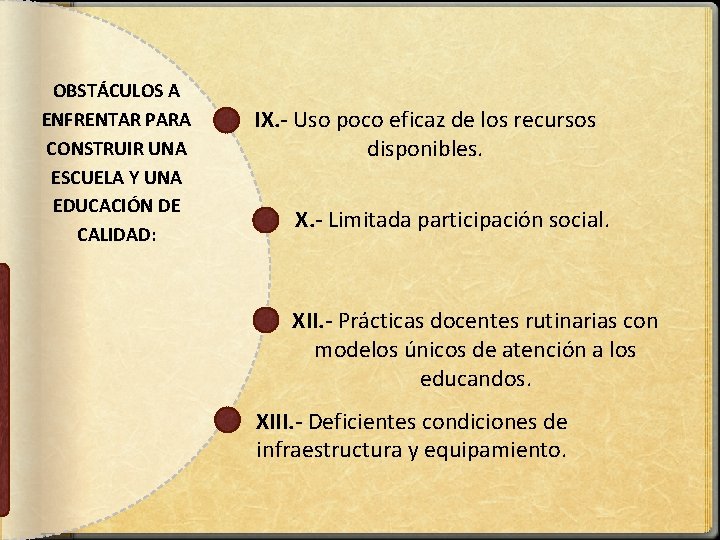 OBSTÁCULOS A ENFRENTAR PARA CONSTRUIR UNA ESCUELA Y UNA EDUCACIÓN DE CALIDAD:

IX.- Uso poco eficaz de los recursos disponibles.

X.- Limitada participación social.

XII.- Prácticas docentes rutinarias con modelos únicos de atención a los educandos.

XIII.- Deficientes condiciones de infraestructura y equipamiento.